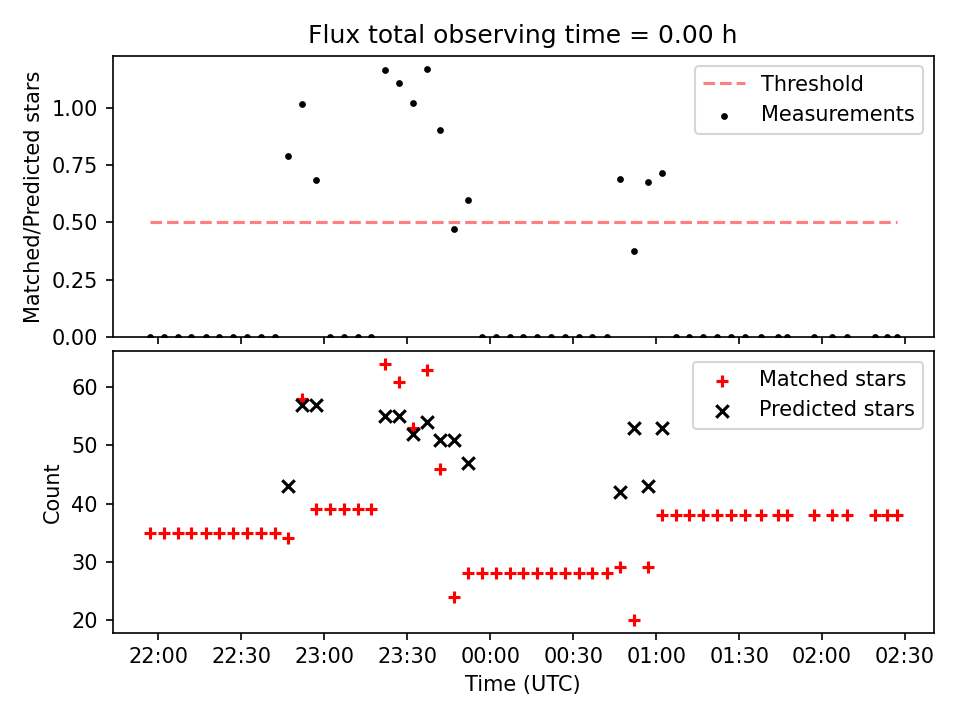 Flux total observing time = 0.00 h

Matched/Predicted stars

1.00
0.75
0.50
0.25
0.00

Threshold
Measurements

Count

60
50
40
30
20

Matched stars
Predicted stars

22:00 22:30 23:00 23:30 00:00 00:30 01:00 01:30 02:00 02:30

Time (UTC)